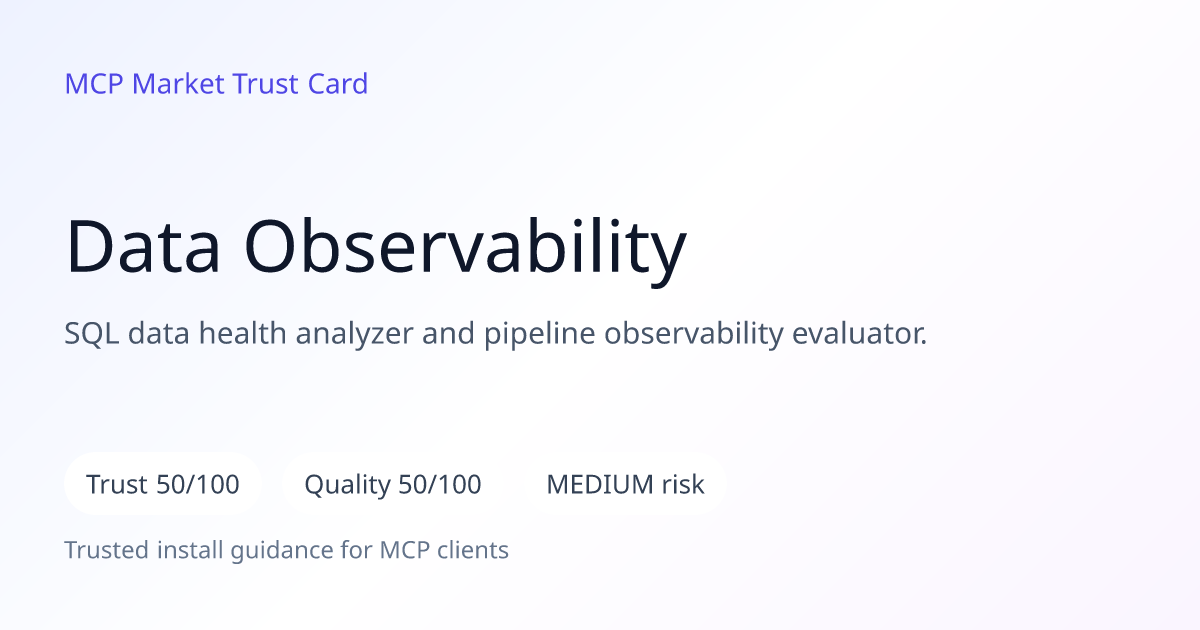 MCP Market Trust Card

Data Observability

SQL data health analyzer and pipeline observability evaluator.

Trust 50/100

Quality 50/100

MEDIUM risk

Trusted install guidance for MCP clients